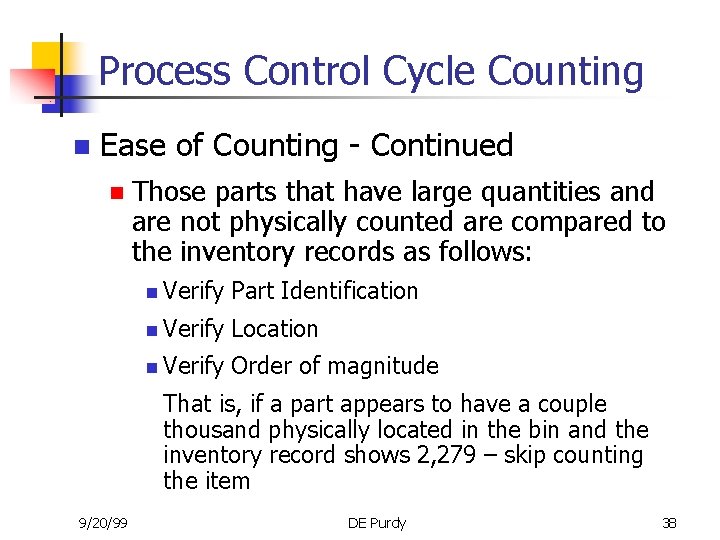 Process Control Cycle Counting

Ease of Counting - Continued

Those parts that have large quantities and are not physically counted are compared to the inventory records as follows:

Verify Part Identification

Verify Location

Verify Order of magnitude

That is, if a part appears to have a couple thousand physically located in the bin and the inventory record shows 2,279 – skip counting the item

9/20/99

DE Purdy

38